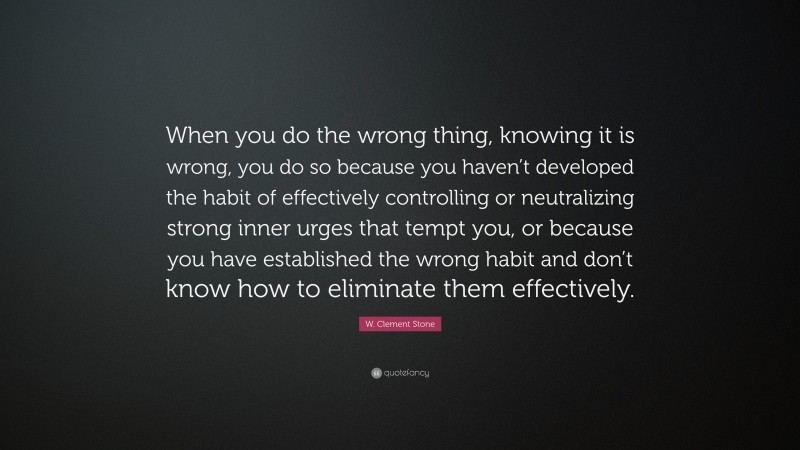 When you do the wrong thing, knowing it is wrong, you do so because you haven't developed the habit of effectively controlling or neutralizing strong inner urges that tempt you, or because you have established the wrong habit and don't know how to eliminate them effectively.

W. Clement Stone

quotefancy